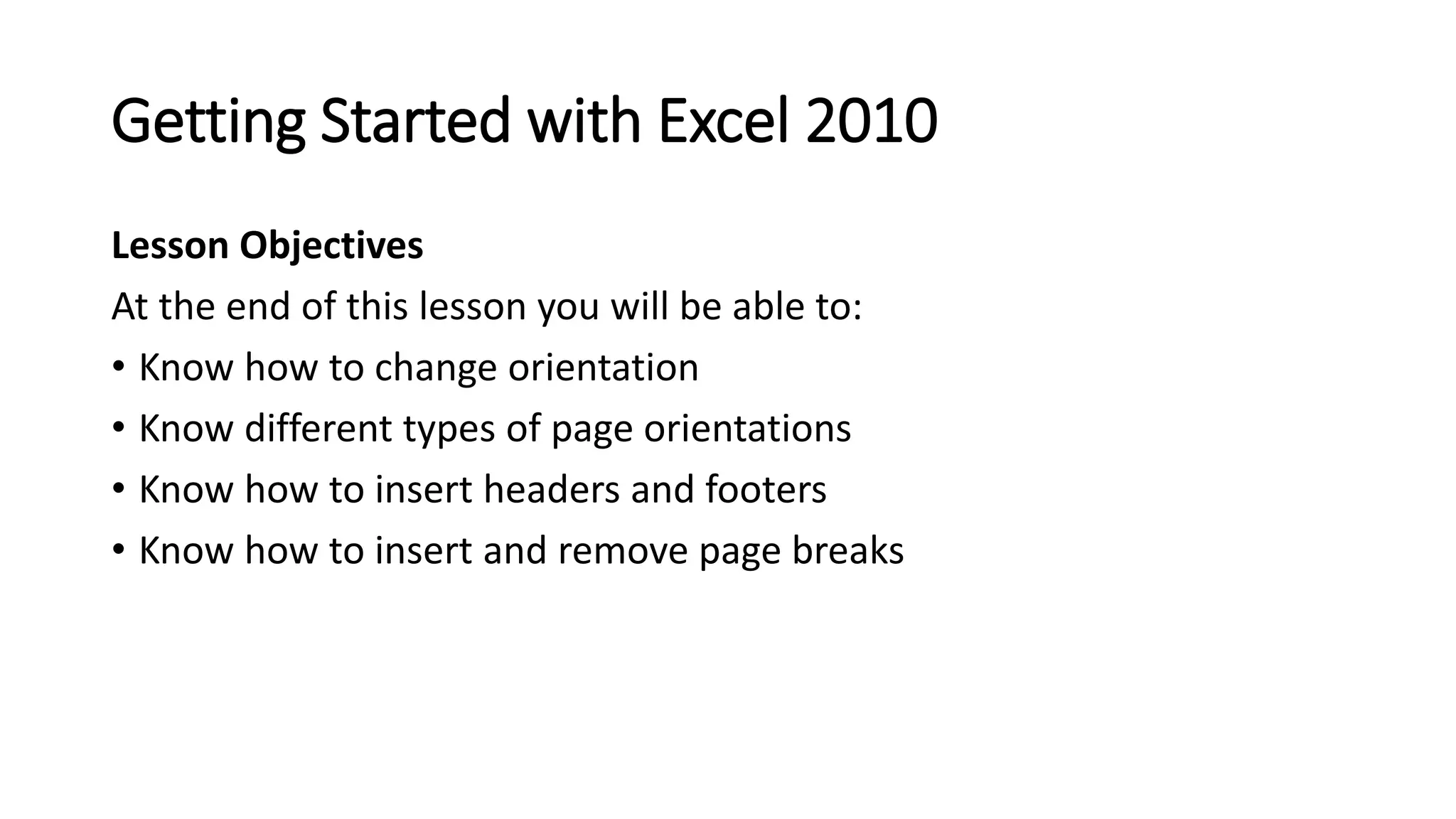 Getting Started with Excel 2010

Lesson Objectives

At the end of this lesson you will be able to:

• Know how to change orientation
• Know different types of page orientations
• Know how to insert headers and footers
• Know how to insert and remove page breaks